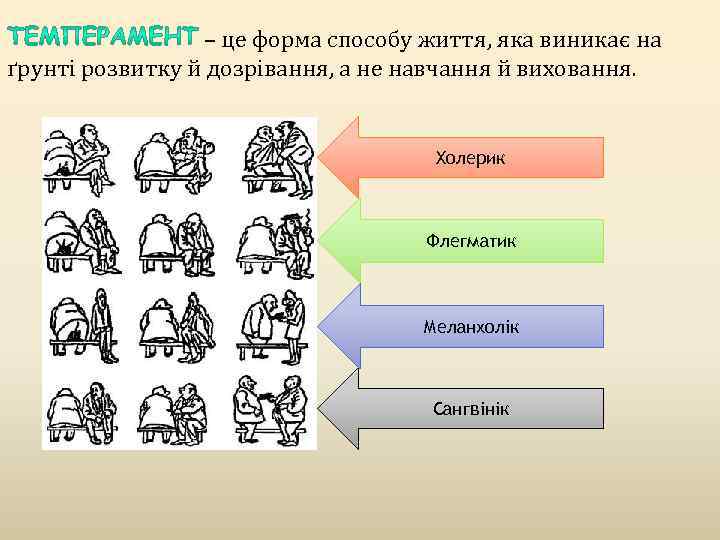 ТЕМПЕРАМЕНТ – це форма способу життя, яка виникає на ґрунті розвитку й дозрівання, а не навчання й виховання.

Холерик

Флегматик

Меланхолік

Сангвінік